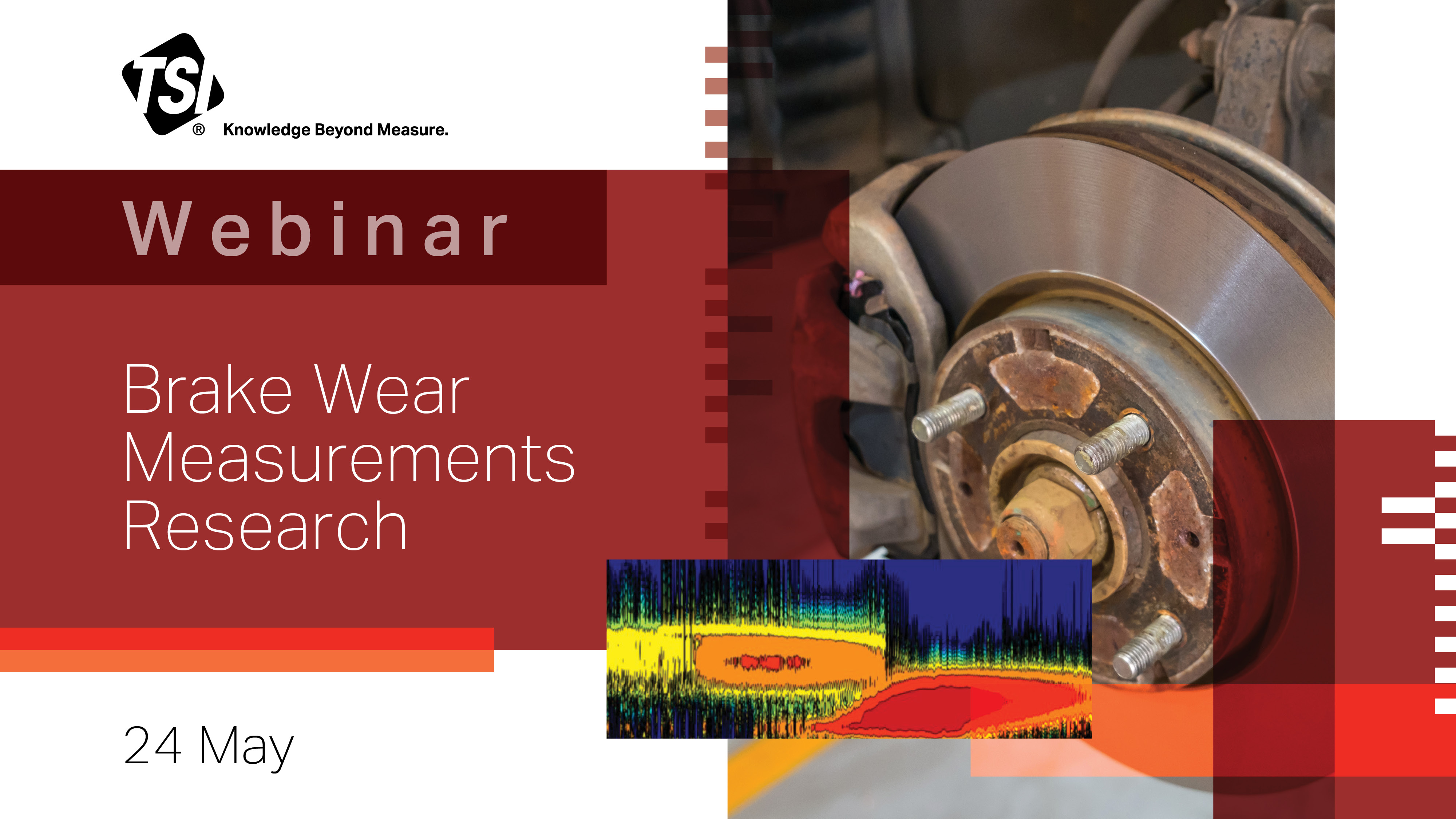 TSI®
Knowledge Beyond Measure.

Webinar

Brake Wear Measurements Research

24 May